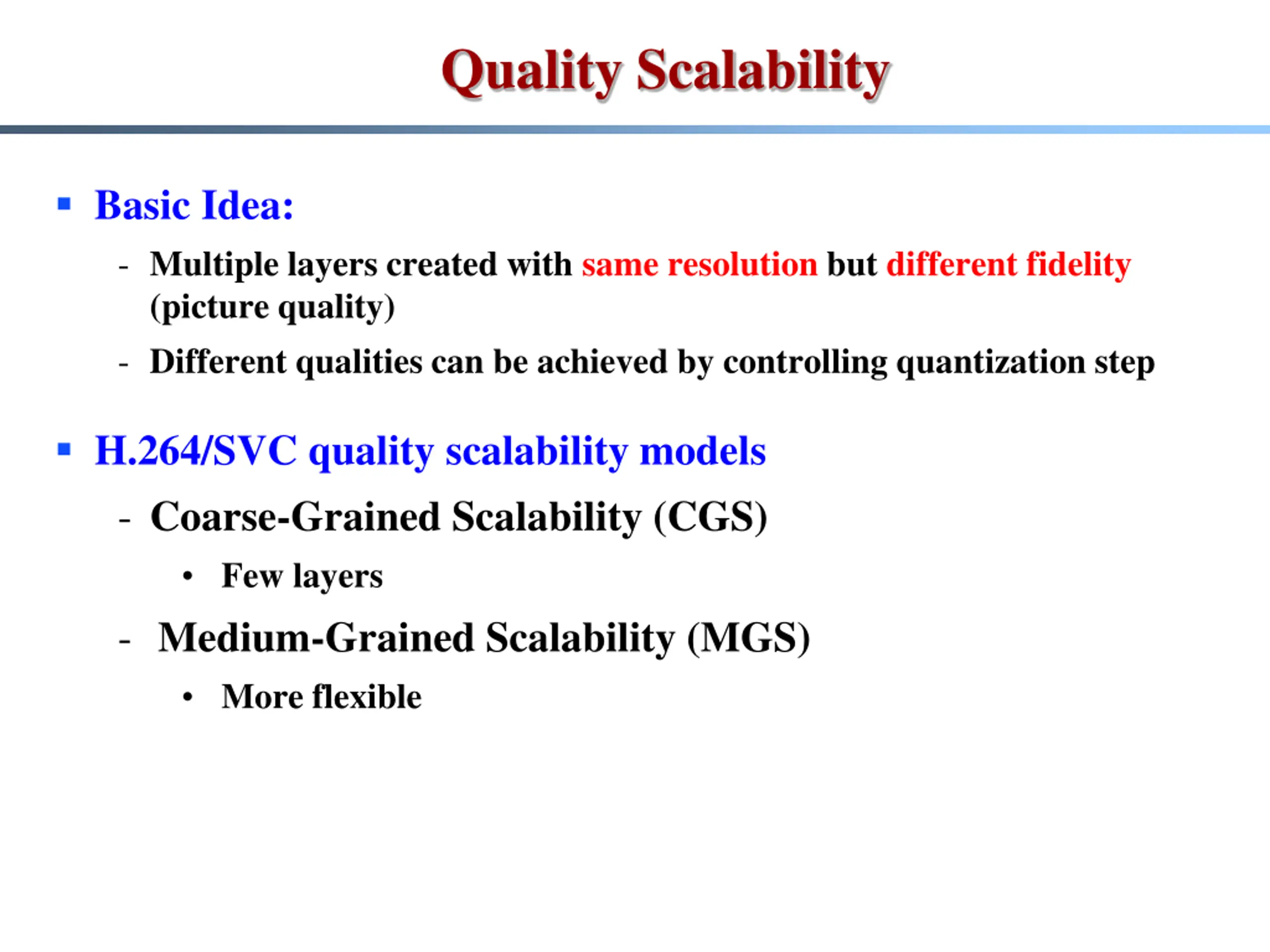 Quality Scalability

▪ Basic Idea:

- Multiple layers created with same resolution but different fidelity (picture quality)

- Different qualities can be achieved by controlling quantization step

▪ H.264/SVC quality scalability models

- Coarse-Grained Scalability (CGS)

• Few layers

- Medium-Grained Scalability (MGS)

• More flexible